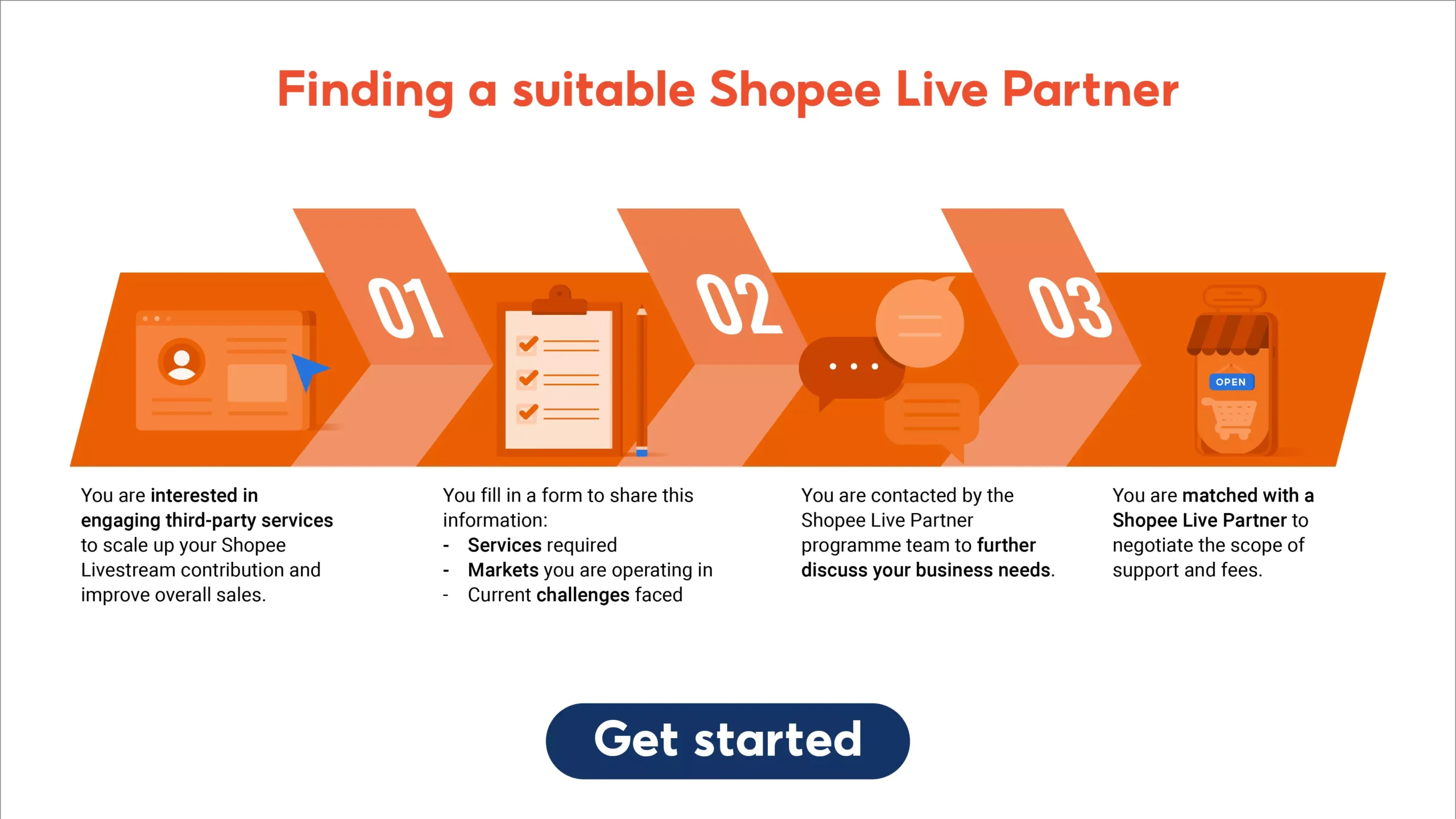 Finding a suitable Shopee Live Partner

01

02

03

OPEN

You are interested in engaging third-party services to scale up your Shopee Livestream contribution and improve overall sales.

You fill in a form to share this information:
- Services required
- Markets you are operating in
- Current challenges faced

You are contacted by the Shopee Live Partner programme team to further discuss your business needs.

You are matched with a Shopee Live Partner to negotiate the scope of support and fees.

Get started